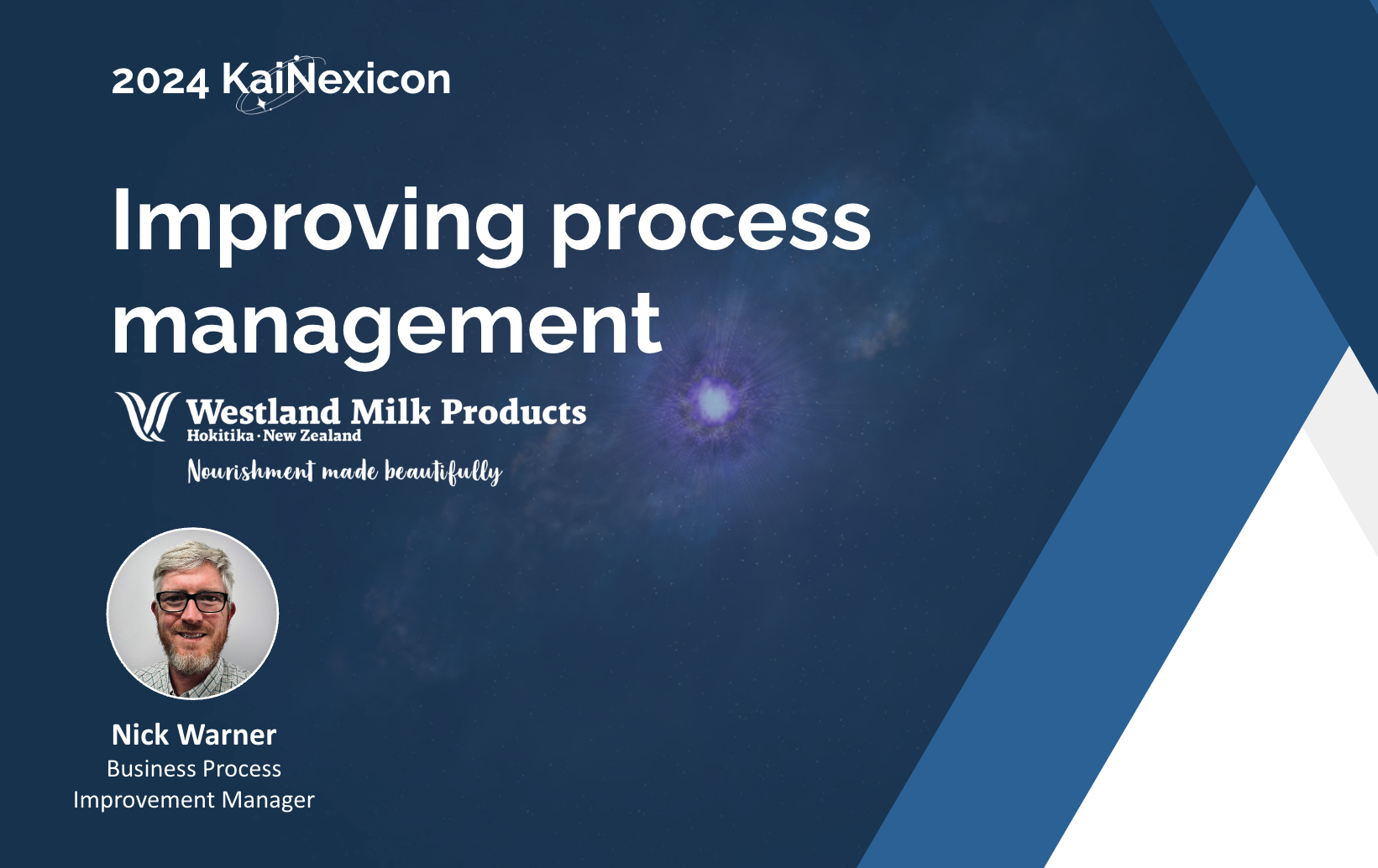 2024 KaiNexicon

Improving process management

Westland Milk Products
Hokitika · New Zealand
Nourishment made beautifully

Nick Warner
Business Process Improvement Manager